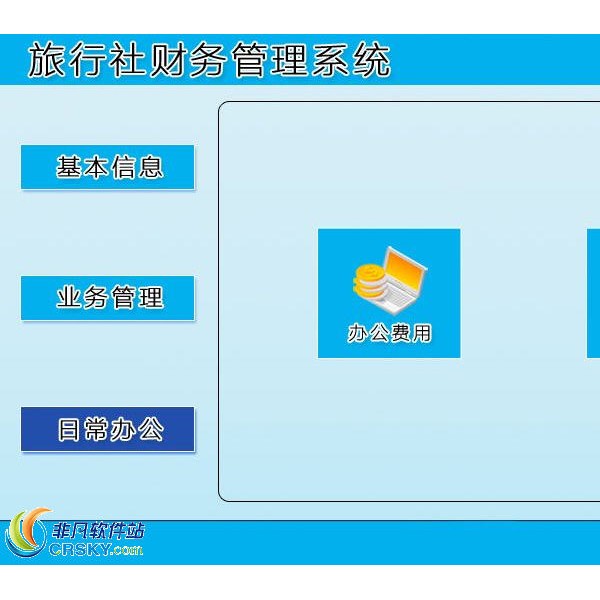 旅行社财务管理系统

基本信息

业务管理

日常办公

办公费用

非凡软件站
CRSKY.com